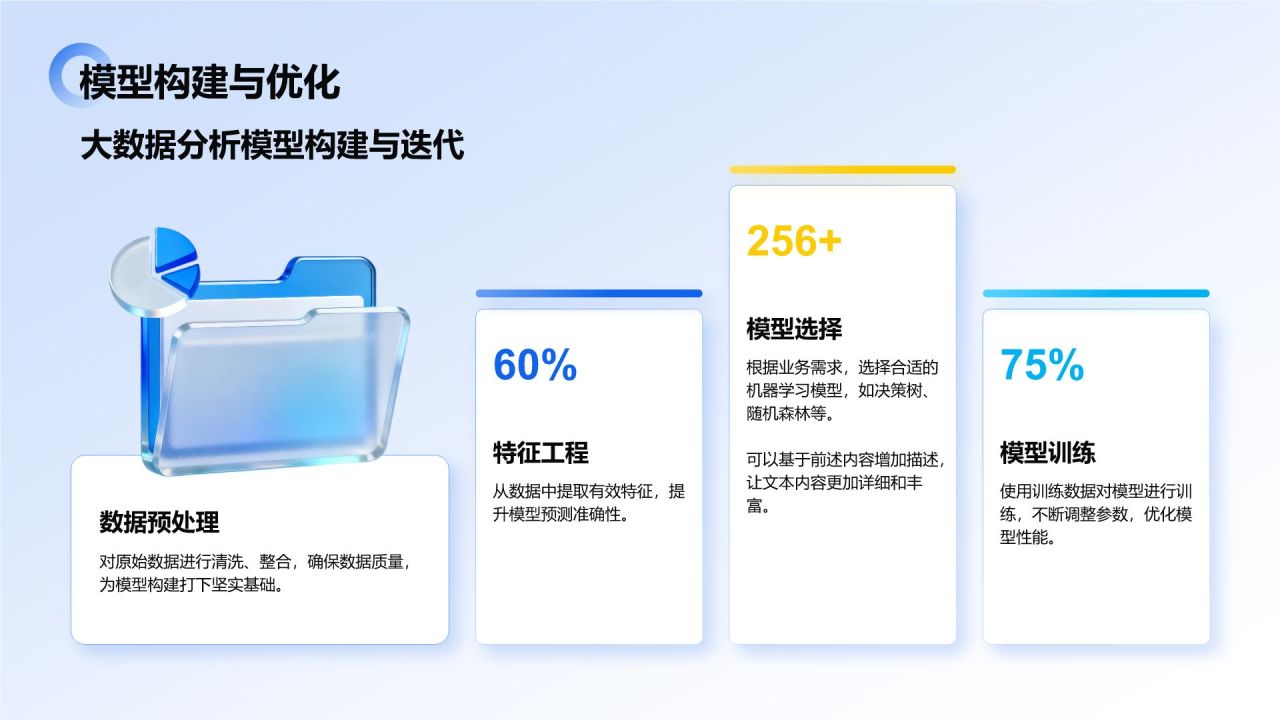 模型构建与优化

大数据分析模型构建与迭代

数据预处理

对原始数据进行清洗、整合，确保数据质量，为模型构建打下坚实基础。

60%

特征工程

从数据中提取有效特征，提升模型预测准确性。

256+

模型选择

根据业务需求，选择合适的机器学习模型，如决策树、随机森林等。

可以基于前述内容增加描述，让文本内容更加详细和丰富。

75%

模型训练

使用训练数据对模型进行训练，不断调整参数，优化模型性能。